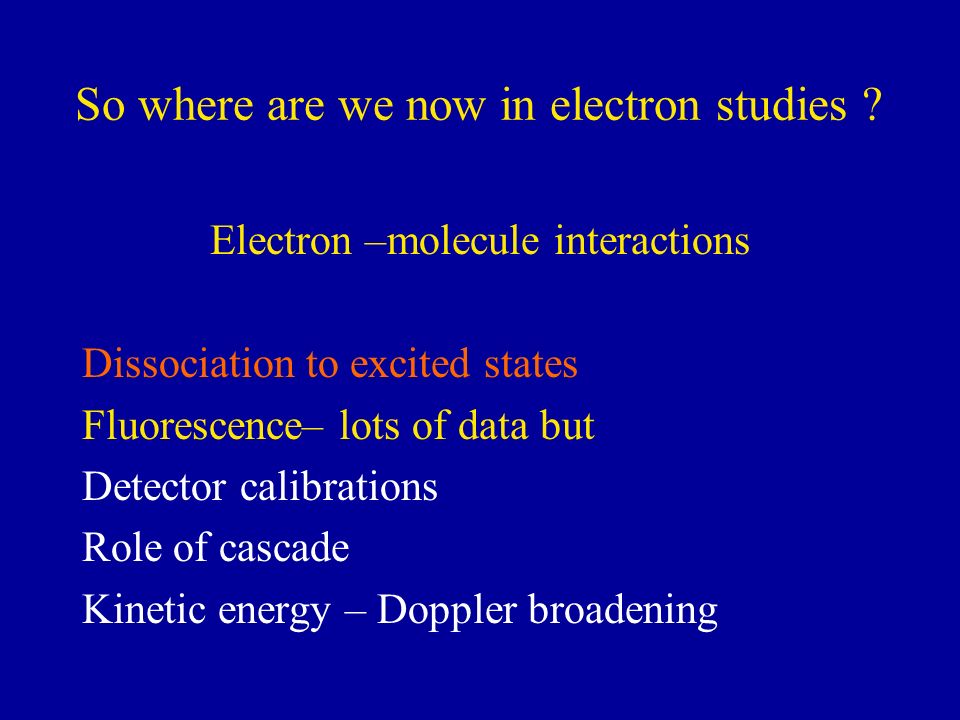 So where are we now in electron studies ?

Electron –molecule interactions

Dissociation to excited states
Fluorescence– lots of data but
Detector calibrations
Role of cascade
Kinetic energy – Doppler broadening